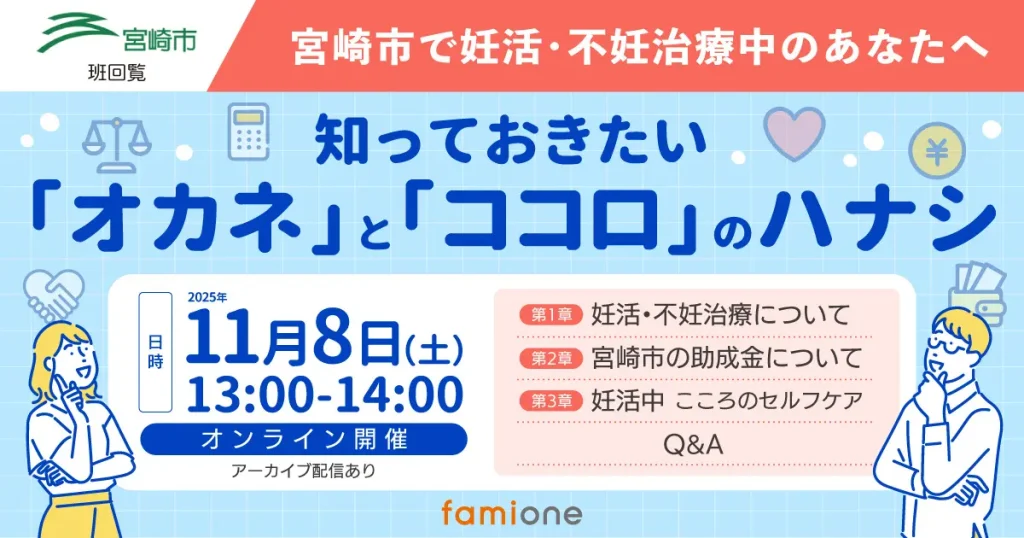 宮崎市
班回覧

宮崎市で妊活・不妊治療中のあなたへ

知っておきたい
「オカネ」と「ココロ」のハナシ

¥

日時
2025年
11月8日(土)
13:00-14:00
オンライン開催
アーカイブ配信あり

第1章 妊活・不妊治療について
第2章 宮崎市の助成金について
第3章 妊活中 こころのセルフケア
Q&A

famione